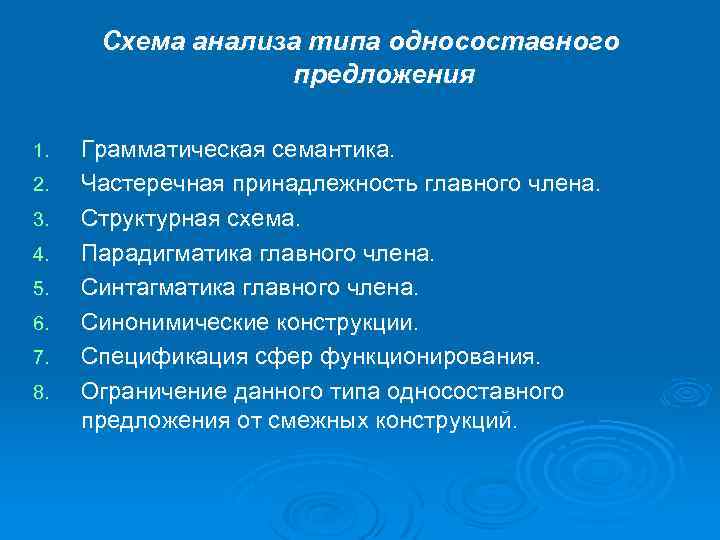 Схема анализа типа односоставного предложения

1. Грамматическая семантика.
2. Частеречная принадлежность главного члена.
3. Структурная схема.
4. Парадигматика главного члена.
5. Синтагматика главного члена.
6. Синонимические конструкции.
7. Спецификация сфер функционирования.
8. Ограничение данного типа односоставного предложения от смежных конструкций.